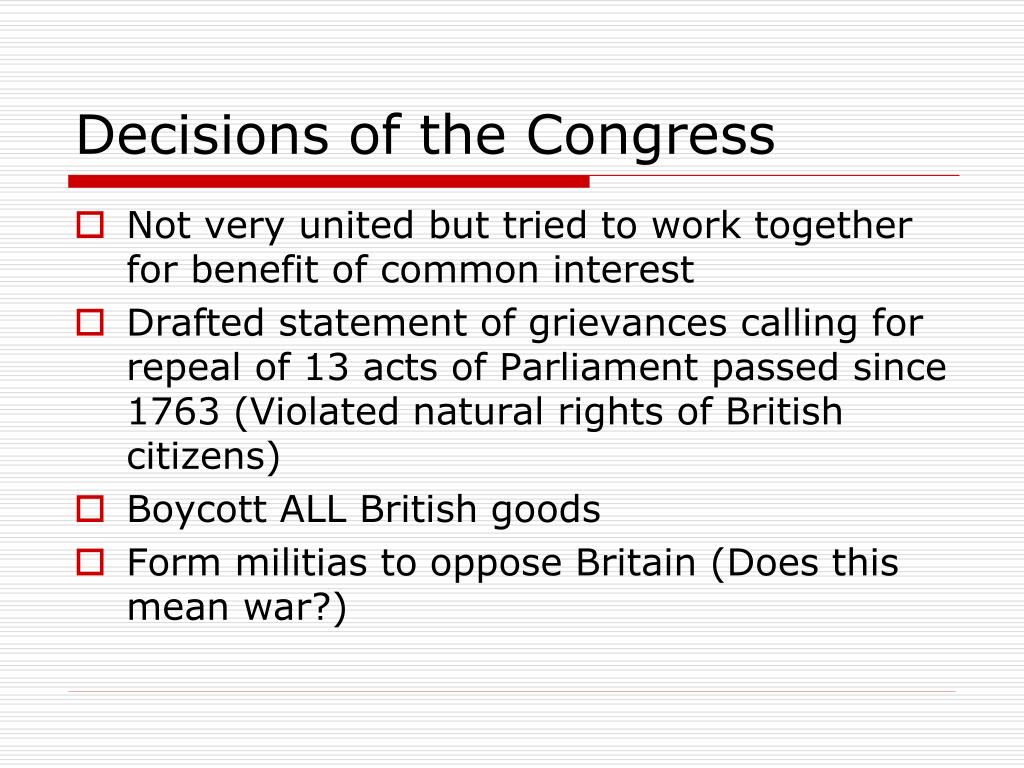 Decisions of the Congress

Not very united but tried to work together for benefit of common interest

Drafted statement of grievances calling for repeal of 13 acts of Parliament passed since 1763 (Violated natural rights of British citizens)

Boycott ALL British goods

Form militias to oppose Britain (Does this mean war?)